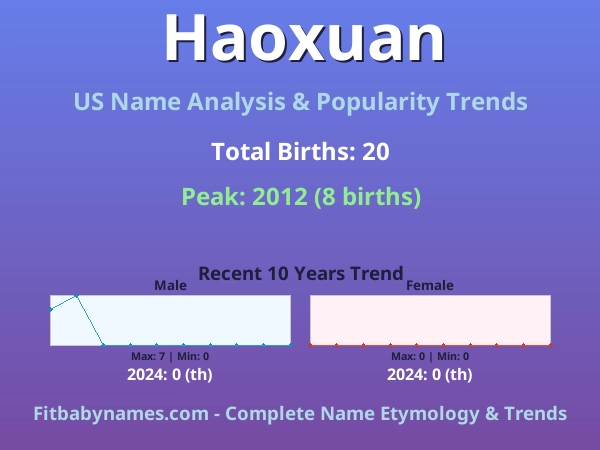 Haoxuan

US Name Analysis & Popularity Trends

Total Births: 20

Peak: 2012 (8 births)

Recent 10 Years Trend

Male

Max: 7 | Min: 0

2024: 0 (th)

Female

Max: 0 | Min: 0

2024: 0 (th)

Fitbabynames.com - Complete Name Etymology & Trends